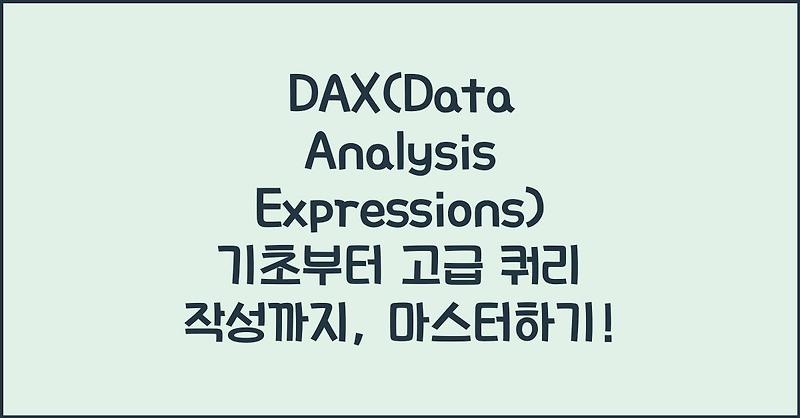 DAX(Data Analysis Expressions) 기초부터 고급 쿼리 작성까지, 마스터하기!